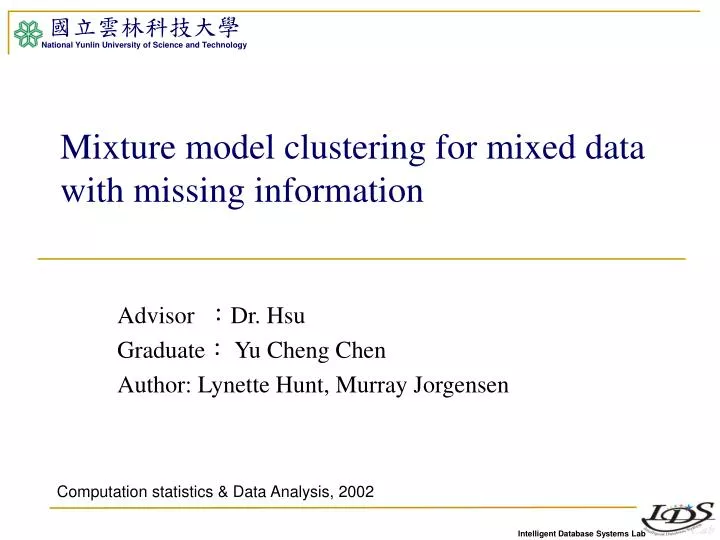 國立雲林科技大學
National Yunlin University of Science and Technology

Mixture model clustering for mixed data with missing information

Advisor ：Dr. Hsu
Graduate： Yu Cheng Chen
Author: Lynette Hunt, Murray Jorgensen

Computation statistics & Data Analysis, 2002

IDS
Intelligent Database Systems Lab